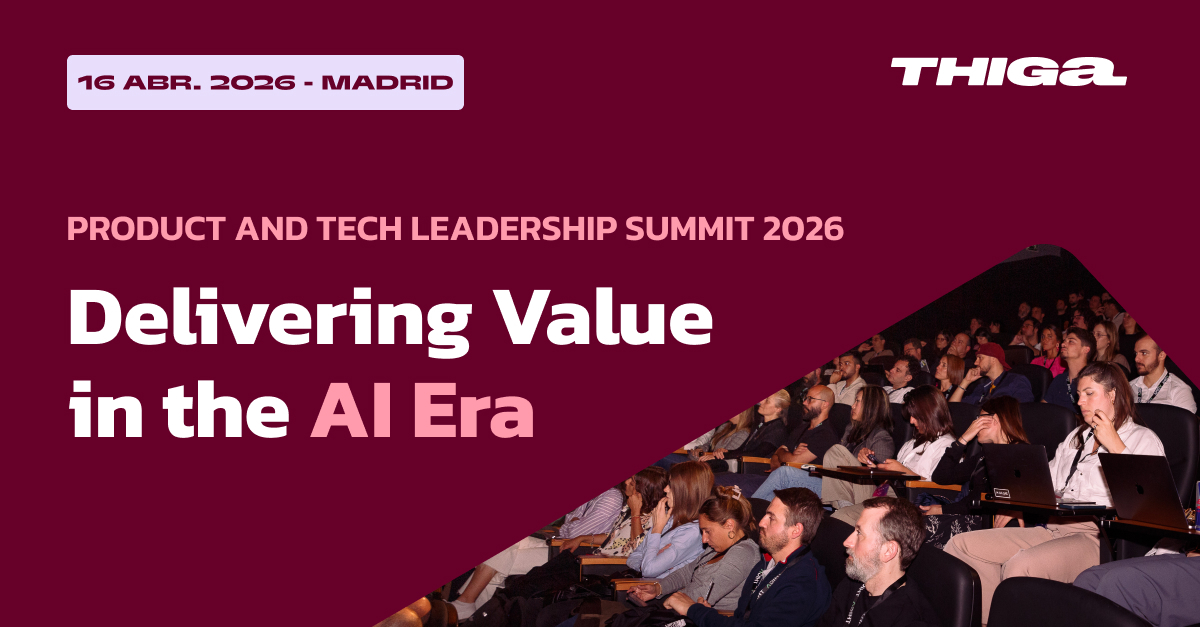 16 ABR. 2026 - MADRID

THIGA

PRODUCT AND TECH LEADERSHIP SUMMIT 2026

Delivering Value in the AI Era